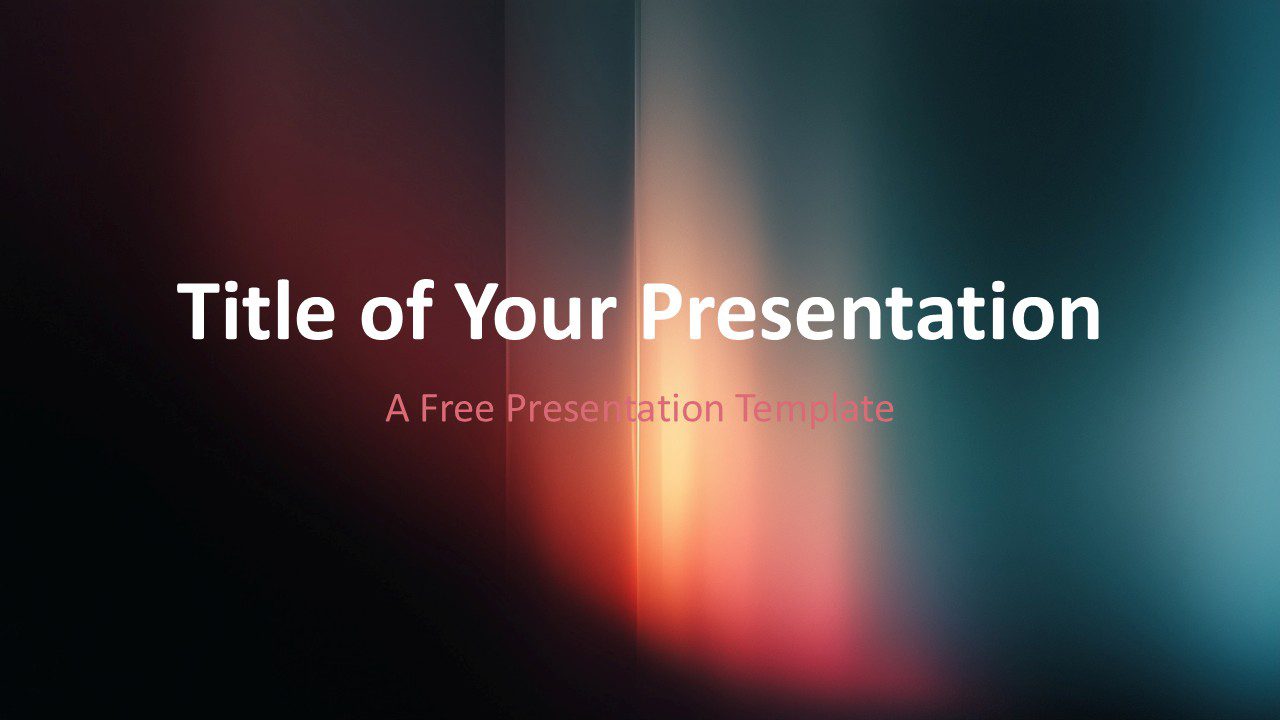 Title of Your Presentation

A Free Presentation Template